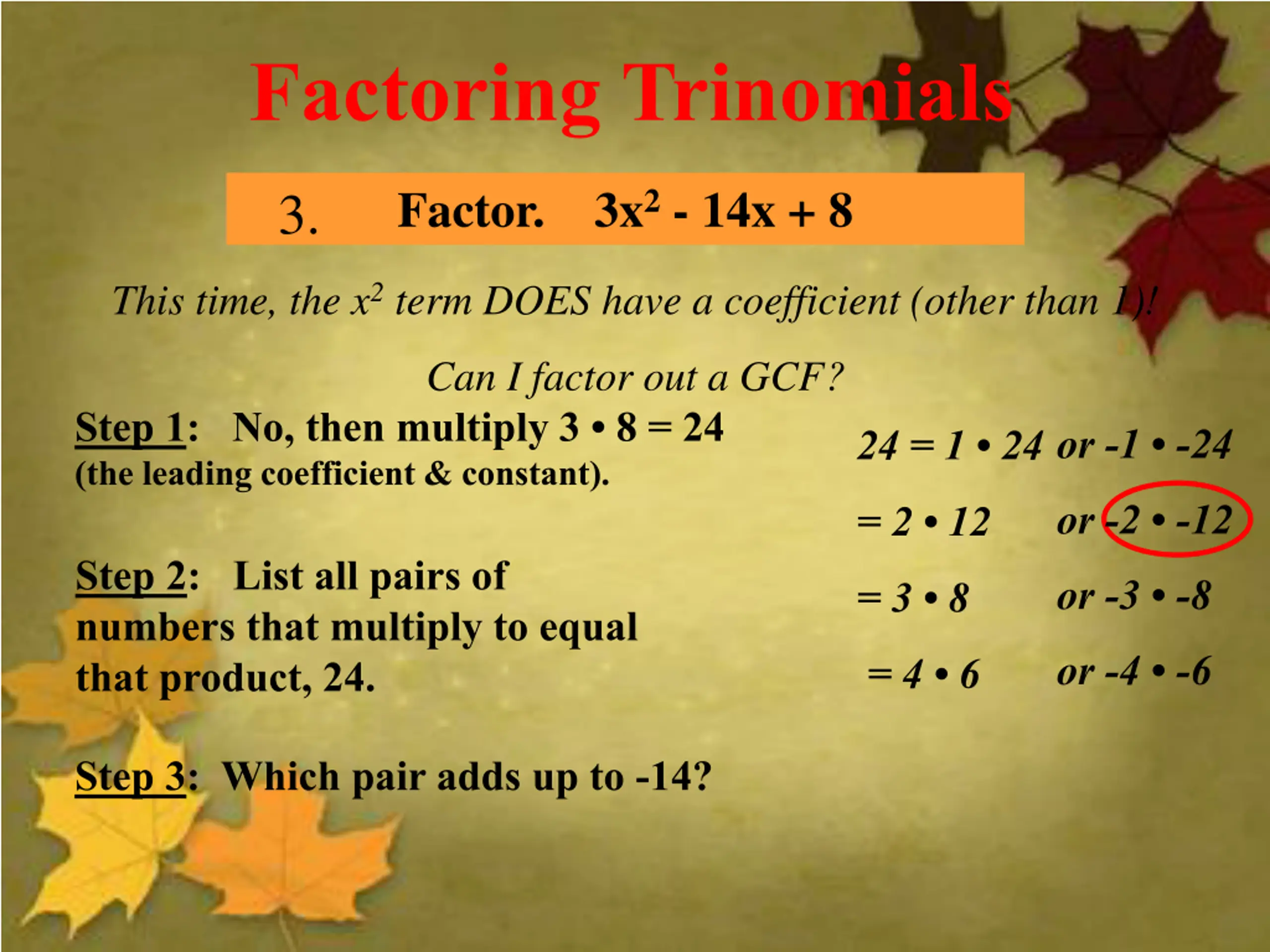 Factoring Trinomials

3. Factor. $3x^2 - 14x + 8$

This time, the $x^2$ term DOES have a coefficient (other than 1)!

Can I factor out a GCF?

Step 1: No, then multiply $3 \cdot 8 = 24$ (the leading coefficient & constant).

Step 2: List all pairs of numbers that multiply to equal that product, 24.

Step 3: Which pair adds up to -14?

$24 = 1 \cdot 24$ or $-1 \cdot -24$

$= 2 \cdot 12$ or $-2 \cdot -12$

$= 3 \cdot 8$ or $-3 \cdot -8$

$= 4 \cdot 6$ or $-4 \cdot -6$